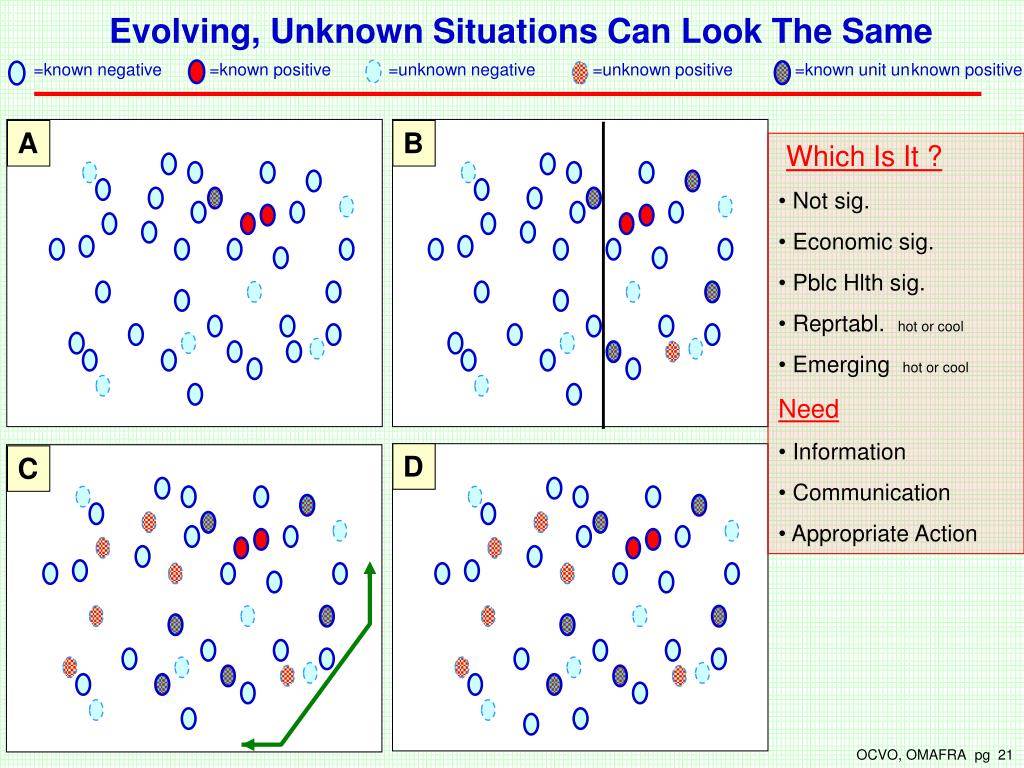 Evolving, Unknown Situations Can Look The Same

=known negative =known positive =unknown negative =unknown positive =known unit unknown positive

A

B

C

D

Which Is It ?

• Not sig.

• Economic sig.

• Pblc Hlth sig.

• Reprtabl. hot or cool

• Emerging hot or cool

Need

• Information

• Communication

• Appropriate Action

OCVO, OMAFRA pg 21